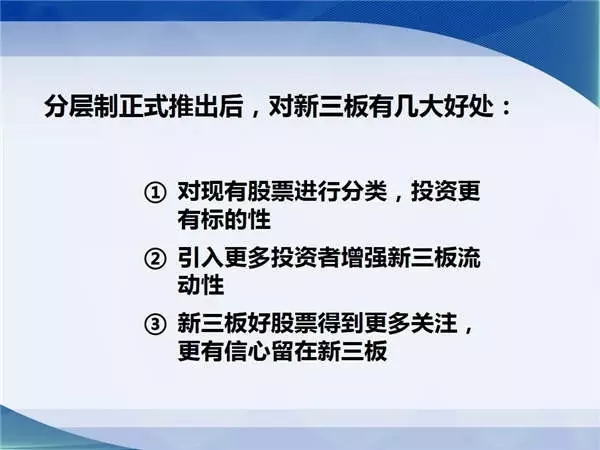 分层制正式推出后，对新三板有几大好处：

① 对现有股票进行分类，投资更有标的性

② 引入更多投资者增强新三板流动性

③ 新三板好股票得到更多关注，更有信心留在新三板